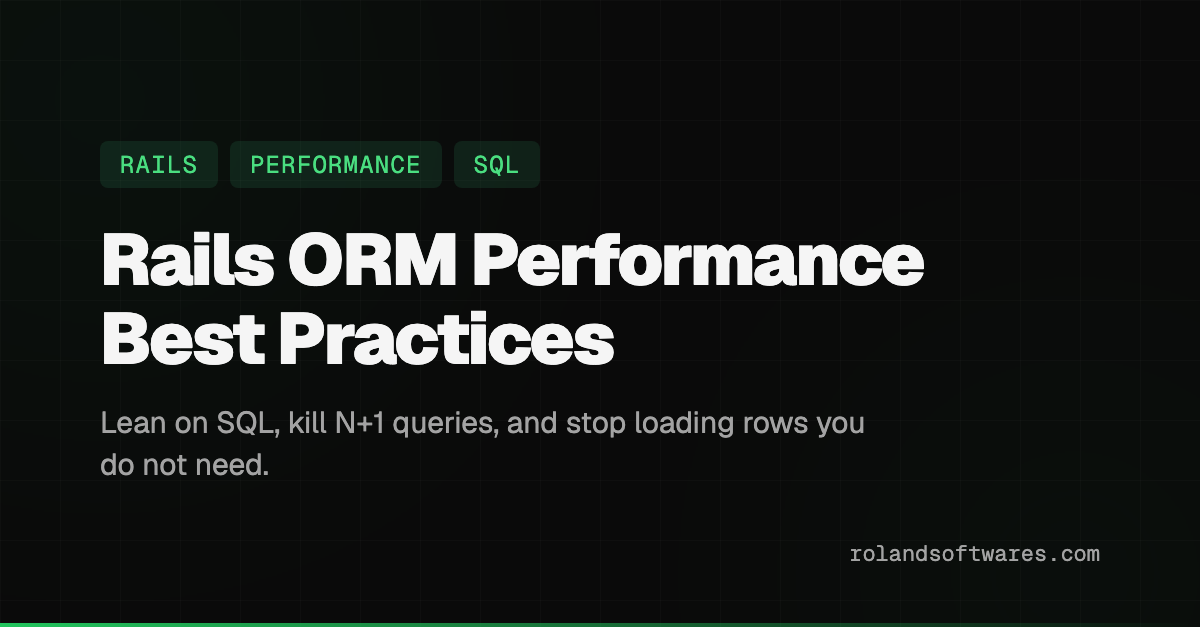 RAILS PERFORMANCE SQL

Rails ORM Performance Best Practices

Lean on SQL, kill N+1 queries, and stop loading rows you do not need.

rolandsoftwares.com